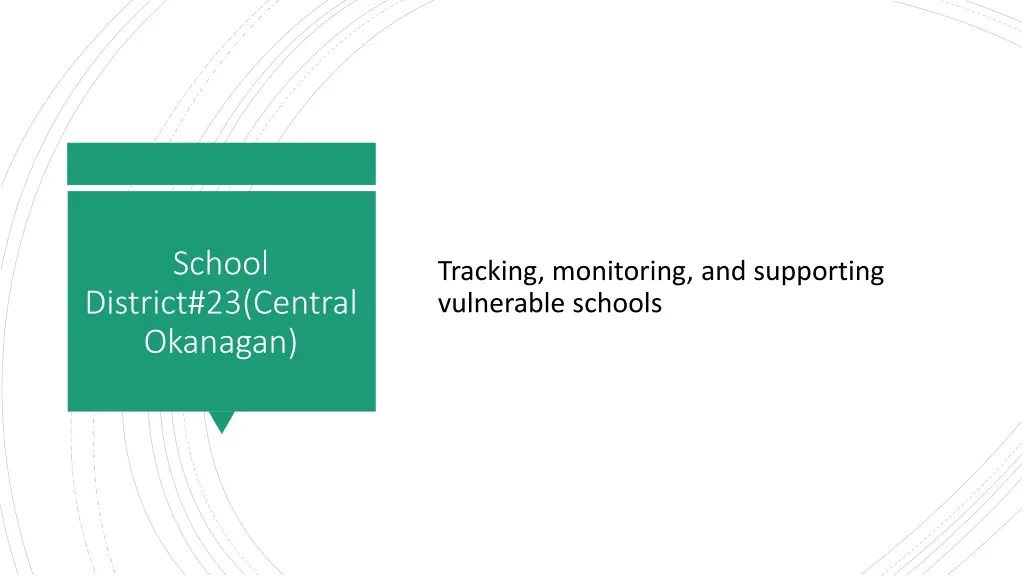 School District#23(Central Okanagan)

Tracking, monitoring, and supporting vulnerable schools